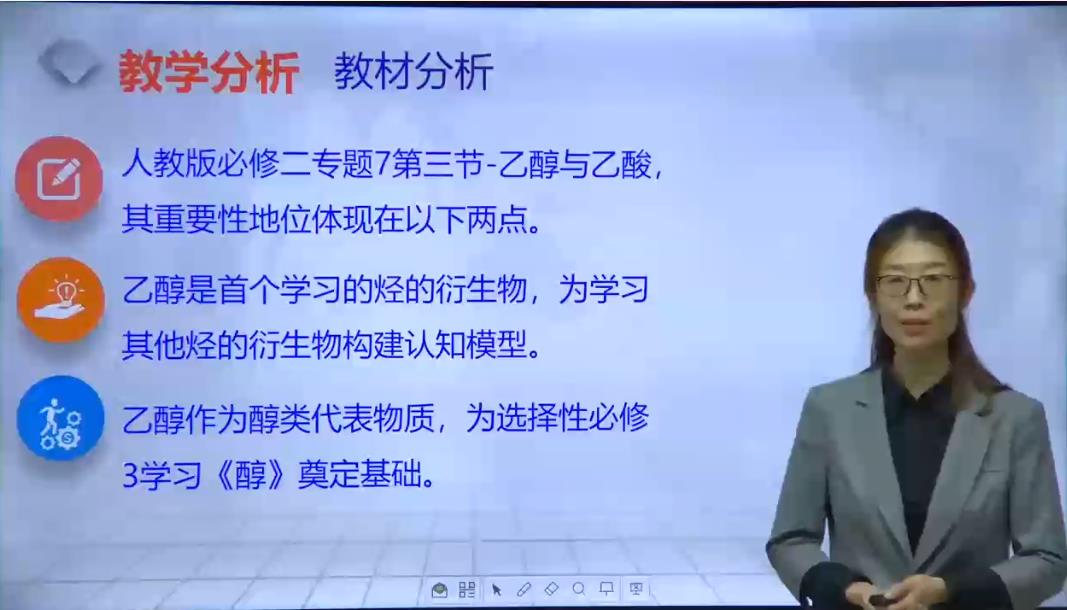 教学分析 教材分析

人教版必修二专题7第三节-乙醇与乙酸，其重要性地位体现在以下两点。

乙醇是首个学习的烃的衍生物，为学习其他烃的衍生物构建认知模型。

乙醇作为醇类代表物质，为选择性必修3学习《醇》奠定基础。